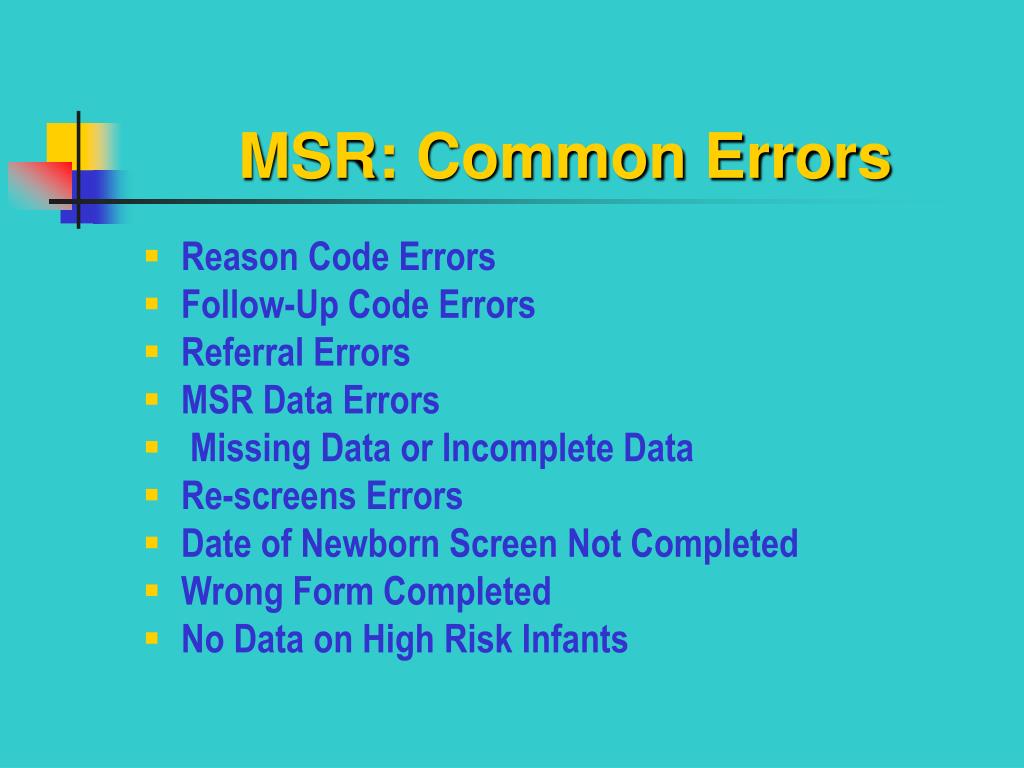 MSR: Common Errors

- Reason Code Errors
- Follow-Up Code Errors
- Referral Errors
- MSR Data Errors
- Missing Data or Incomplete Data
- Re-screens Errors
- Date of Newborn Screen Not Completed
- Wrong Form Completed
- No Data on High Risk Infants